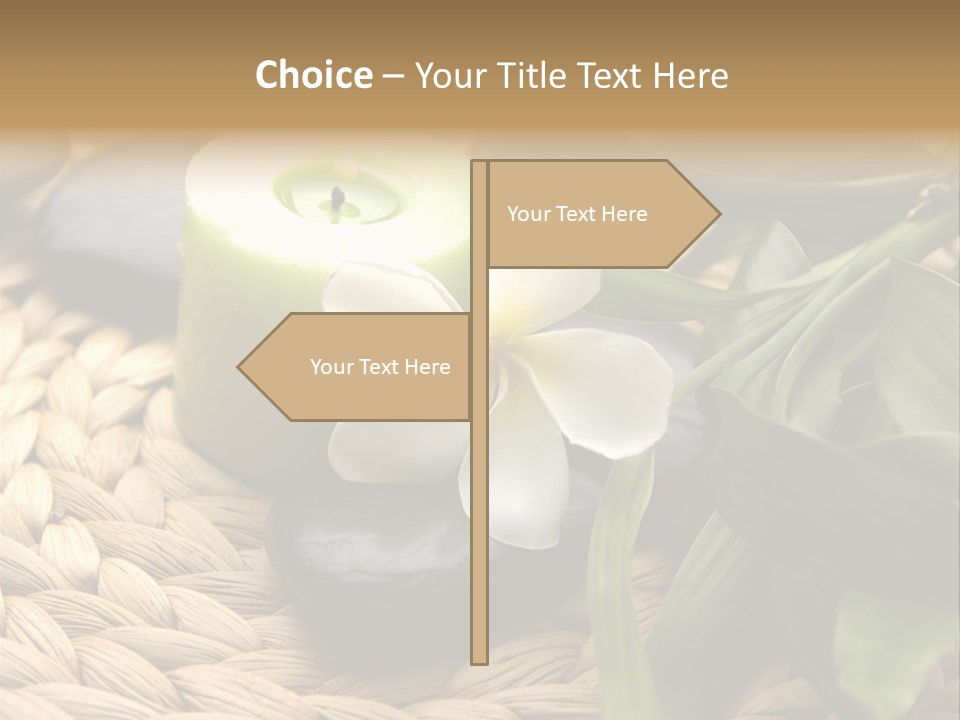 Choice – Your Title Text Here

Your Text Here

Your Text Here